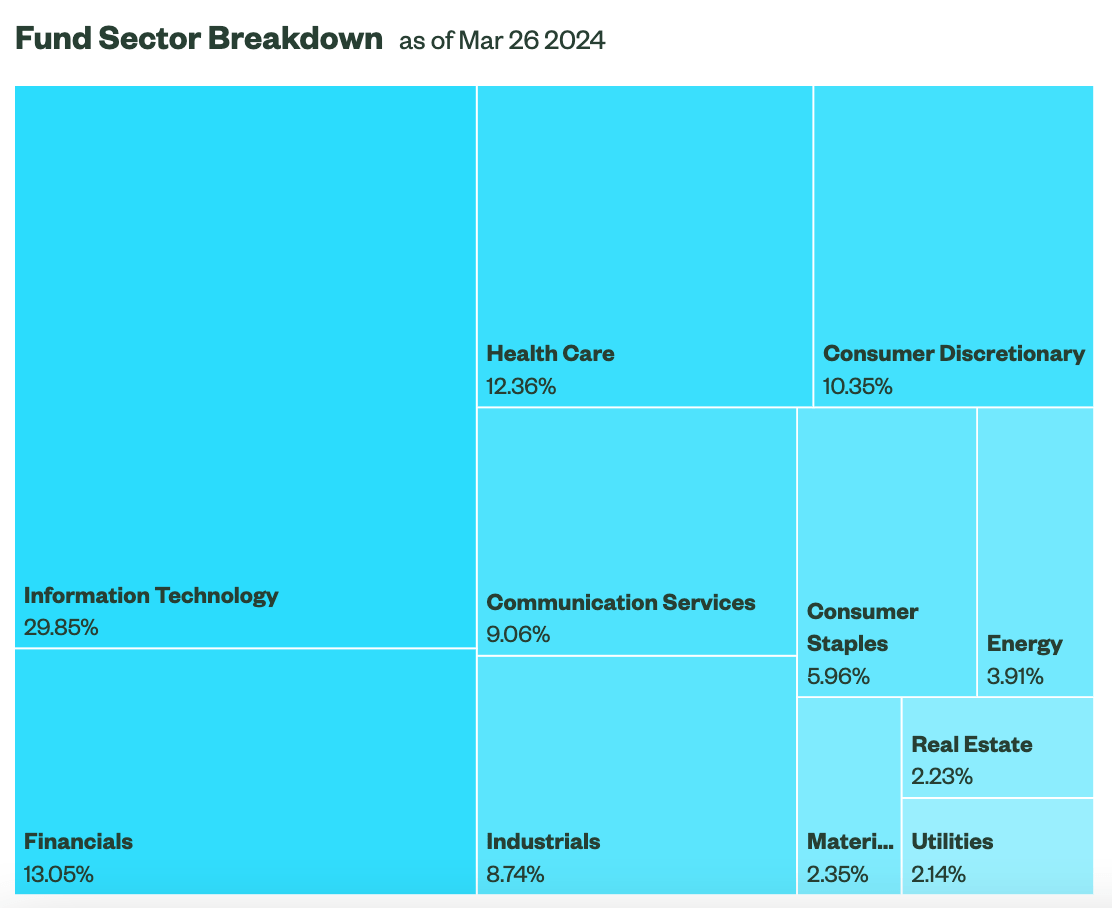 Fund Sector Breakdown as of Mar 26 2024

Information Technology
29.85%

Financials
13.05%

Health Care
12.36%

Consumer Discretionary
10.35%

Communication Services
9.06%

Industrials
8.74%

Consumer Staples
5.96%

Energy
3.91%

Materi...
2.35%

Real Estate
2.23%

Utilities
2.14%